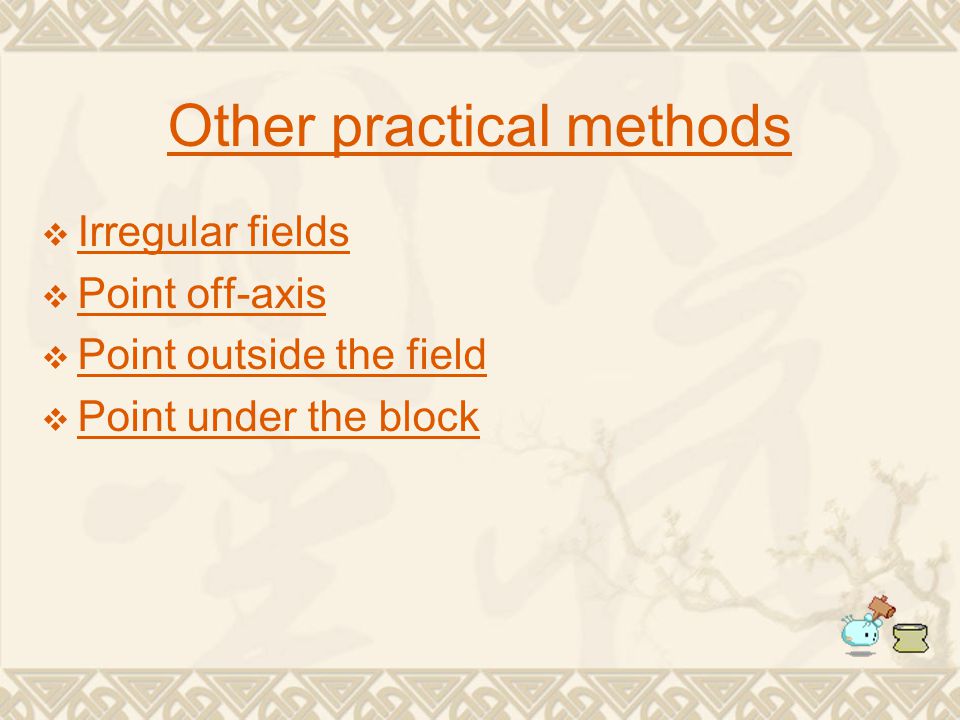 Other practical methods

❖ Irregular fields
❖ Point off-axis
❖ Point outside the field
❖ Point under the block